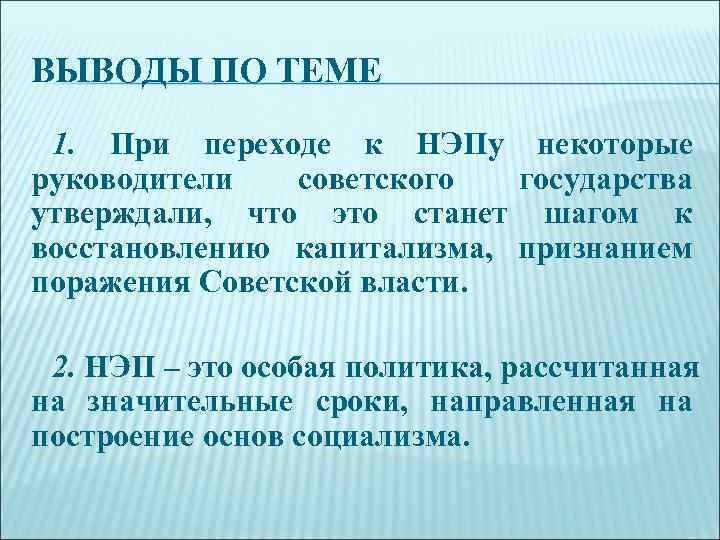 ВЫВОДЫ ПО ТЕМЕ

1. При переходе к НЭПу некоторые руководители советского государства утверждали, что это станет шагом к восстановлению капитализма, признанием поражения Советской власти.

2. НЭП – это особая политика, рассчитанная на значительные сроки, направленная на построение основ социализма.